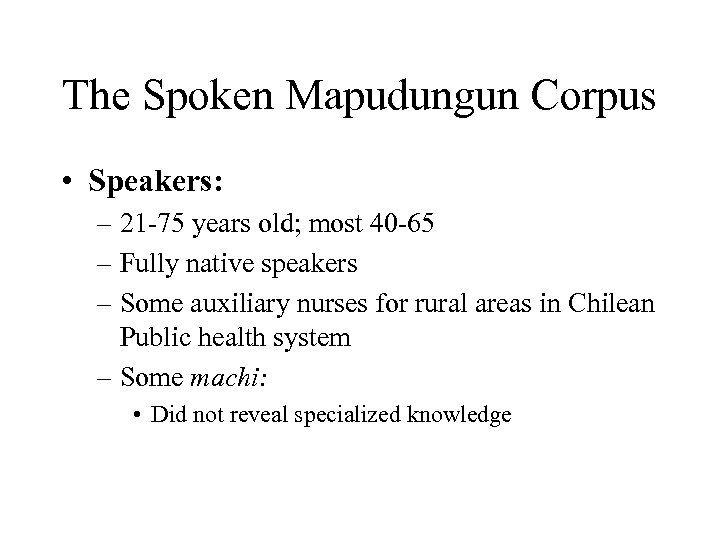 The Spoken Mapudungun Corpus

• Speakers:
– 21-75 years old; most 40-65
– Fully native speakers
– Some auxiliary nurses for rural areas in Chilean Public health system
– Some machi:
• Did not reveal specialized knowledge